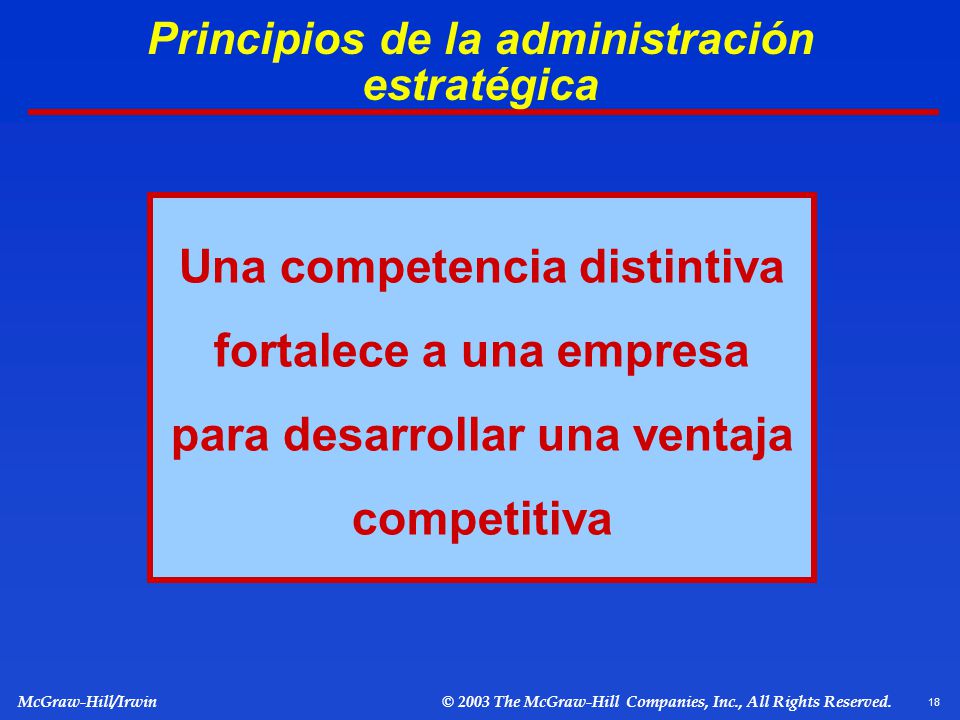 Principios de la administración estratégica

Una competencia distintiva fortalece a una empresa para desarrollar una ventaja competitiva

McGraw-Hill/Irwin

© 2003 The McGraw-Hill Companies, Inc., All Rights Reserved.

18